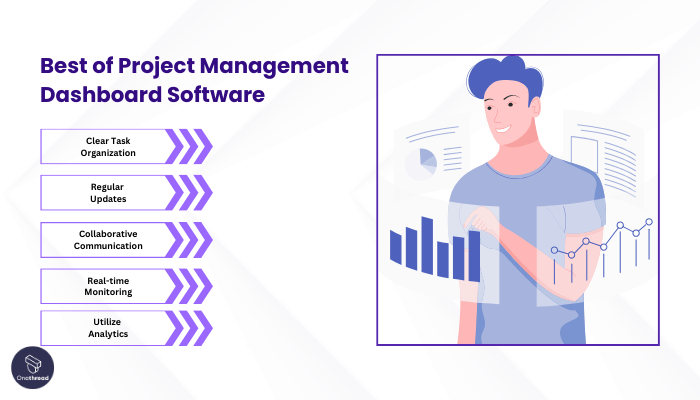 Best of Project Management Dashboard Software

Clear Task Organization

Regular Updates

Collaborative Communication

Real-time Monitoring

Utilize Analytics

Onethread